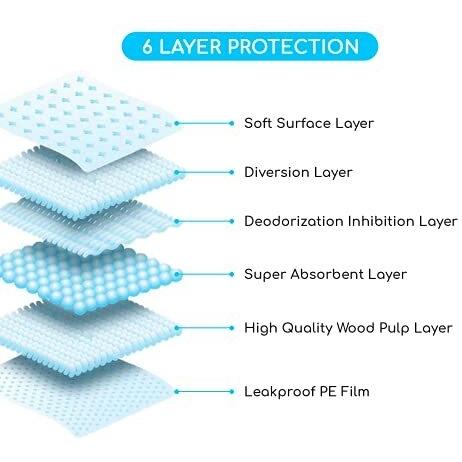 6 LAYER PROTECTION

Soft Surface Layer

Diversion Layer

Deodorization Inhibition Layer

Super Absorbent Layer

High Quality Wood Pulp Layer

Leakproof PE Film